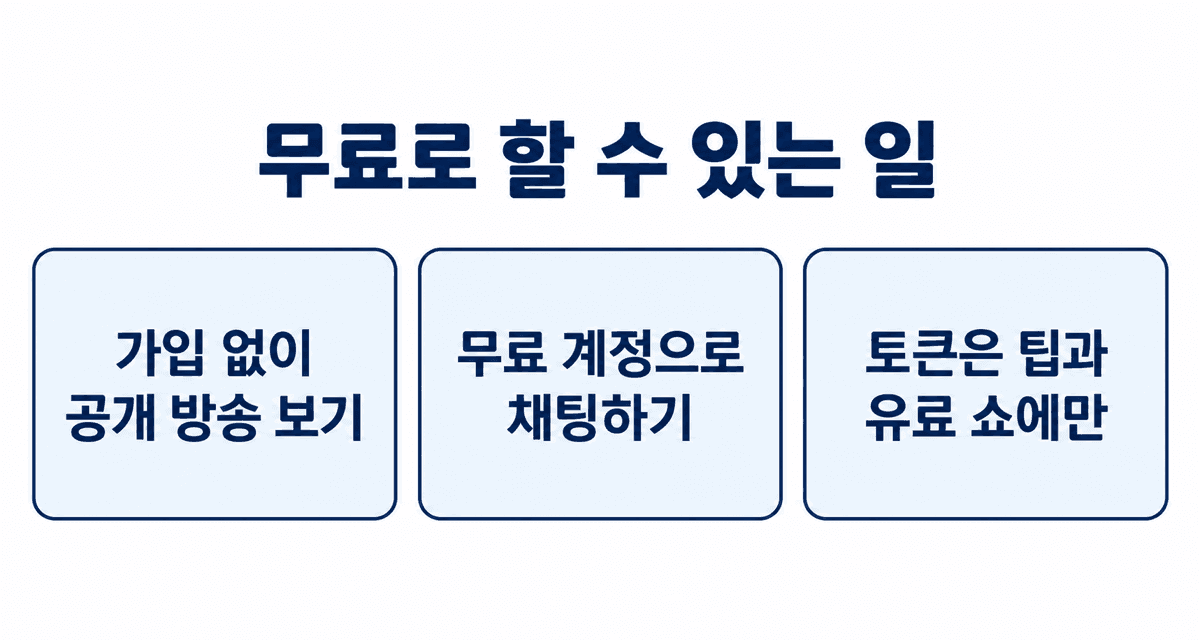 무료로 할 수 있는 일

가입 없이 공개 방송 보기

무료 계정으로 채팅하기

토큰은 팁과 유료 쇼에만